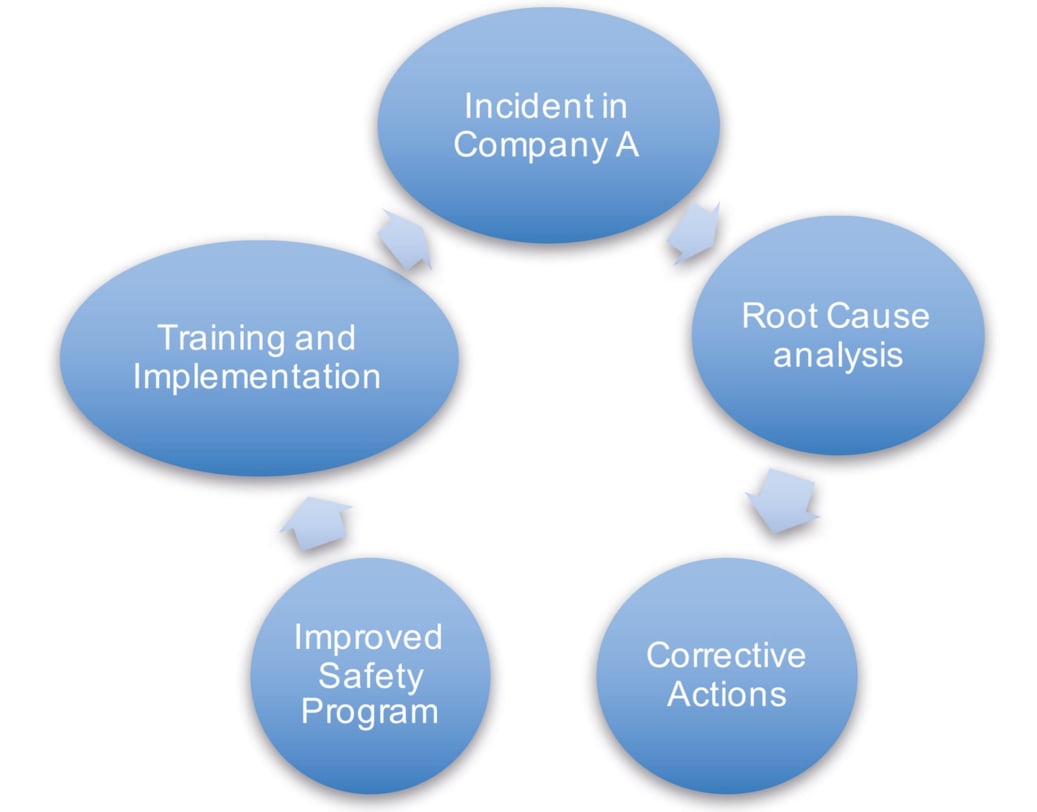 Incident in Company A

Root Cause analysis

Corrective Actions

Improved Safety Program

Training and Implementation